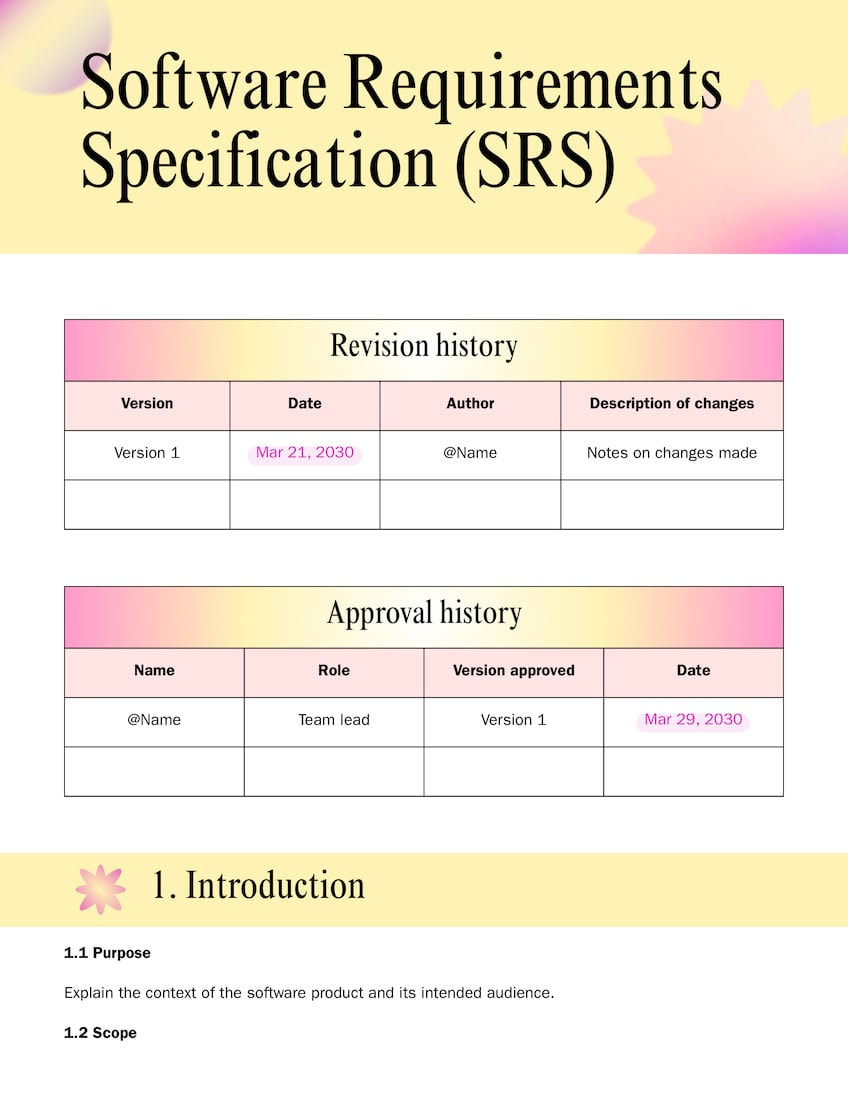 Software Requirements Specification (SRS)

Revision history

| Version | Date | Author | Description of changes |
|---|---|---|---|
| Version 1 | Mar 21, 2030 | @Name | Notes on changes made |
| | | | |

Approval history

| Name | Role | Version approved | Date |
|---|---|---|---|
| @Name | Team lead | Version 1 | Mar 29, 2030 |
| | | | |

1. Introduction

1.1 Purpose

Explain the context of the software product and its intended audience.

1.2 Scope